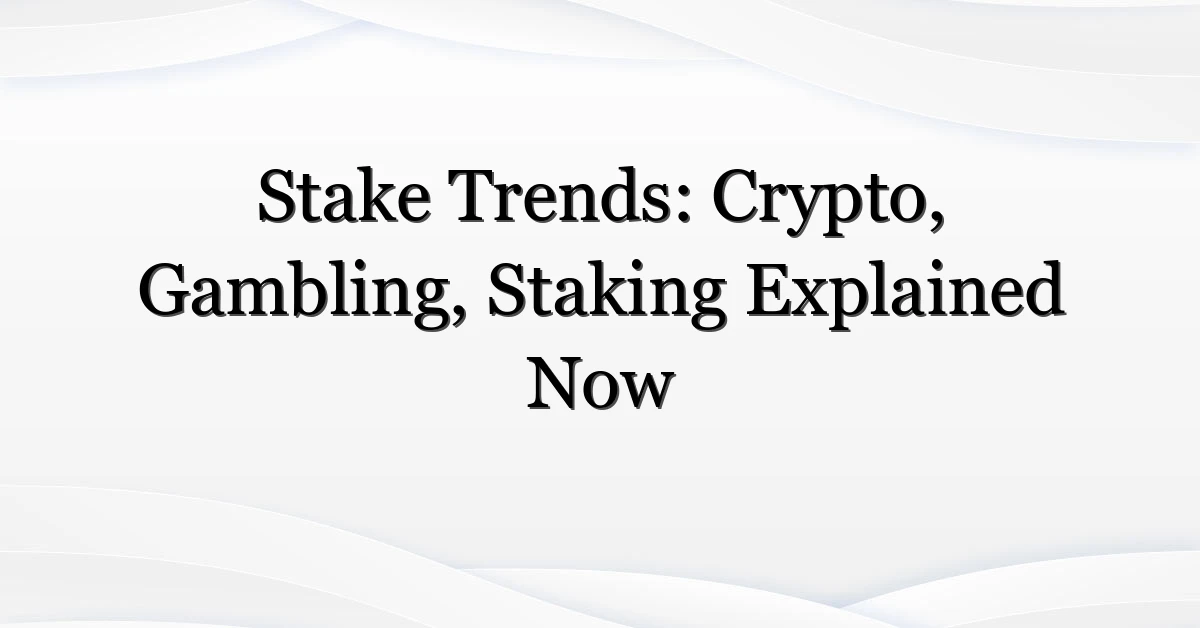 Stake Trends: Crypto, Gambling, Staking Explained Now